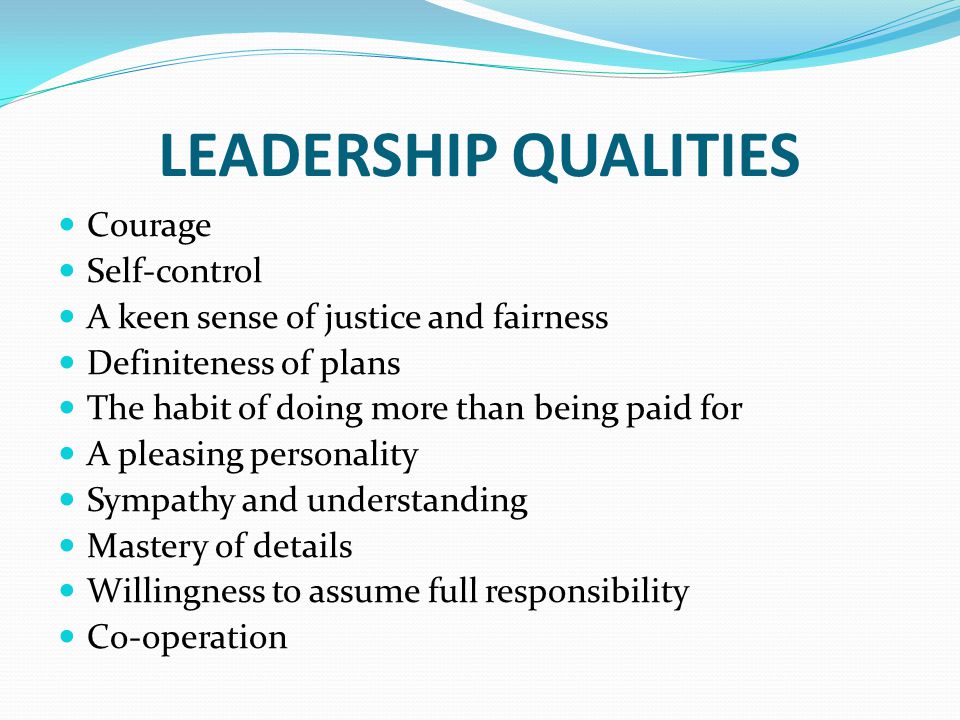 LEADERSHIP QUALITIES

- Courage
- Self-control
- A keen sense of justice and fairness
- Definiteness of plans
- The habit of doing more than being paid for
- A pleasing personality
- Sympathy and understanding
- Mastery of details
- Willingness to assume full responsibility
- Co-operation